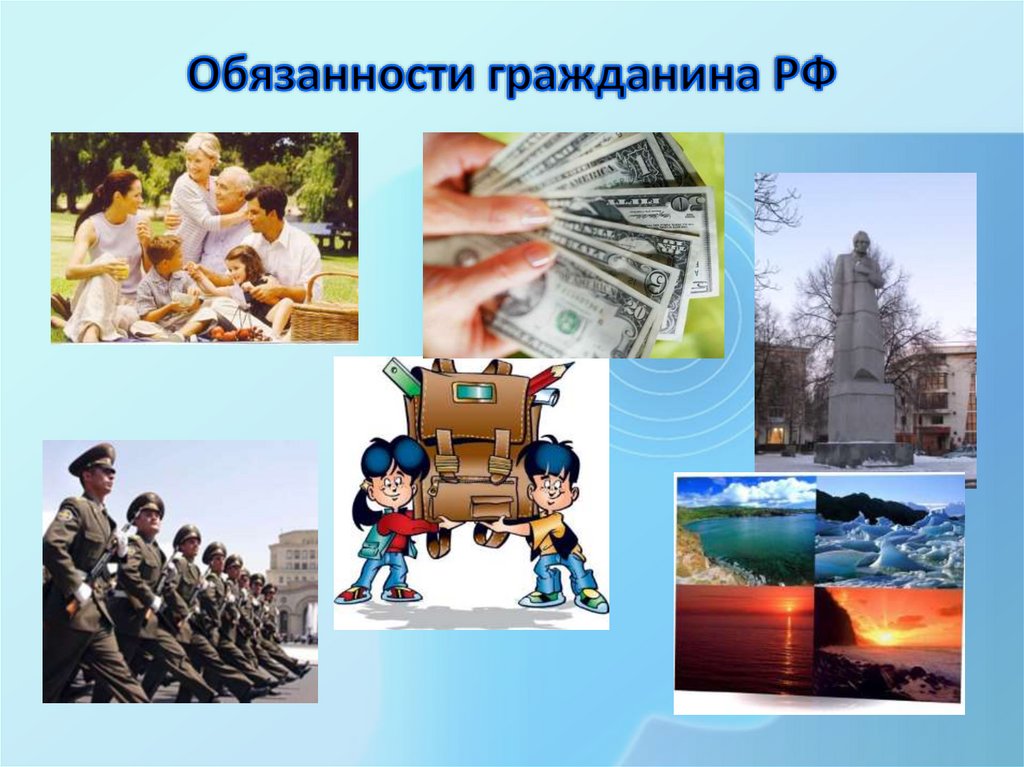 Обязанности гражданина РФ